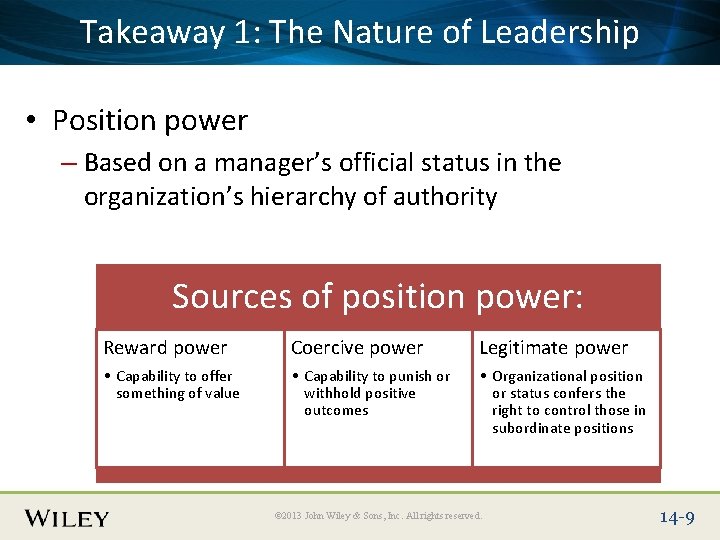 Takeaway 1: The Nature of Leadership

• Position power

– Based on a manager's official status in the organization's hierarchy of authority

Sources of position power:

Reward power

• Capability to offer something of value

Coercive power

• Capability to punish or withhold positive outcomes

Legitimate power

• Organizational position or status confers the right to control those in subordinate positions

WILEY

©2013 John Wiley & Sons, Inc. All rights reserved.

14-9